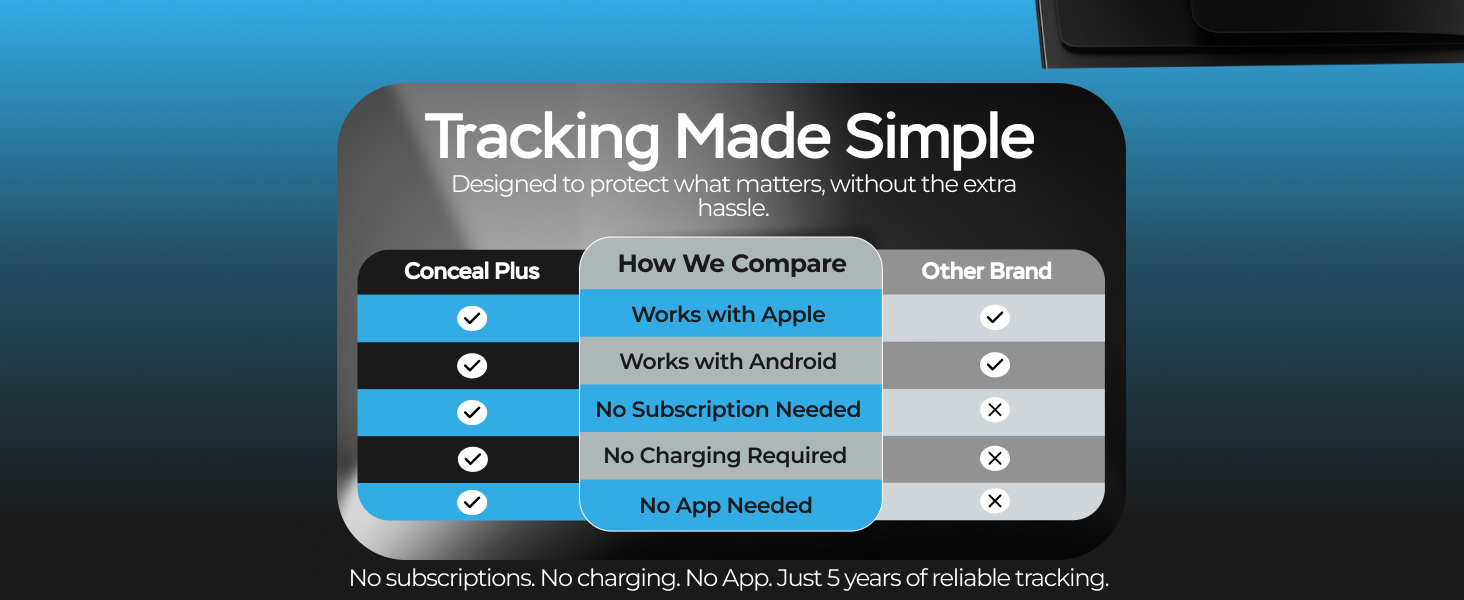 Tracking Made Simple
Designed to protect what matters, without the extra hassle.

| Conceal Plus | How We Compare | Other Brand |
|---|---|---|
| ✓ | Works with Apple | ✓ |
| ✓ | Works with Android | ✓ |
| ✓ | No Subscription Needed | ✕ |
| ✓ | No Charging Required | ✕ |
| ✓ | No App Needed | ✕ |

No subscriptions. No charging. No App. Just 5 years of reliable tracking.